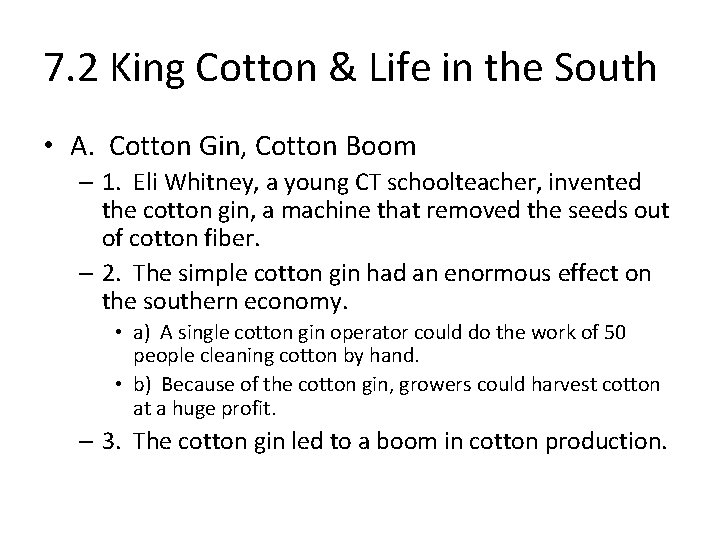 7.2 King Cotton & Life in the South

• A. Cotton Gin, Cotton Boom

– 1. Eli Whitney, a young CT schoolteacher, invented the cotton gin, a machine that removed the seeds out of cotton fiber.

– 2. The simple cotton gin had an enormous effect on the southern economy.

• a) A single cotton gin operator could do the work of 50 people cleaning cotton by hand.

• b) Because of the cotton gin, growers could harvest cotton at a huge profit.

– 3. The cotton gin led to a boom in cotton production.